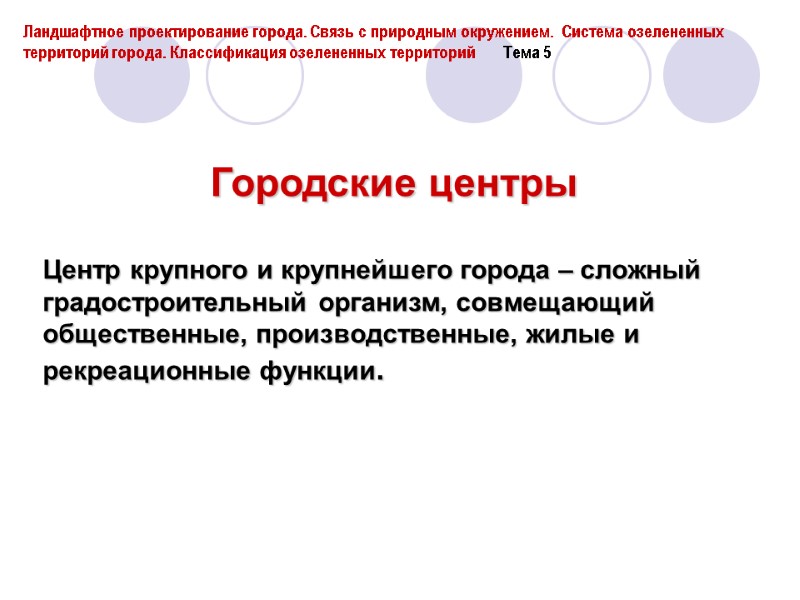 Ландшафтное проектирование города. Связь с природным окружением. Система озелененных территорий города. Классификация озелененных территорий Тема 5

Городские центры

Центр крупного и крупнейшего города – сложный градостроительный организм, совмещающий общественные, производственные, жилые и рекреационные функции.